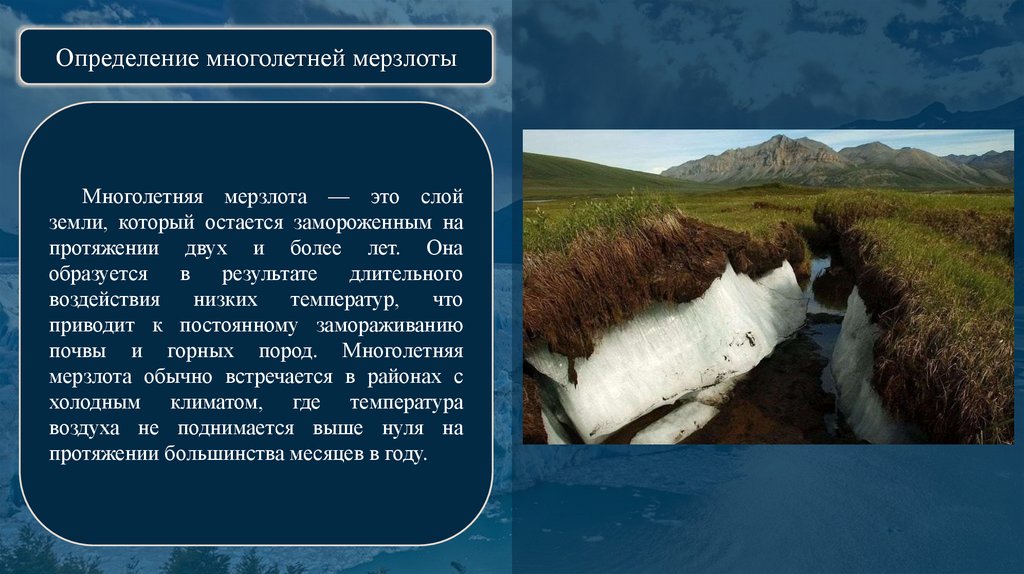 Определение многолетней мерзлоты

Многолетняя мерзлота — это слой земли, который остается замороженным на протяжении двух и более лет. Она образуется в результате длительного воздействия низких температур, что приводит к постоянному замораживанию почвы и горных пород. Многолетняя мерзлота обычно встречается в районах с холодным климатом, где температура воздуха не поднимается выше нуля на протяжении большинства месяцев в году.